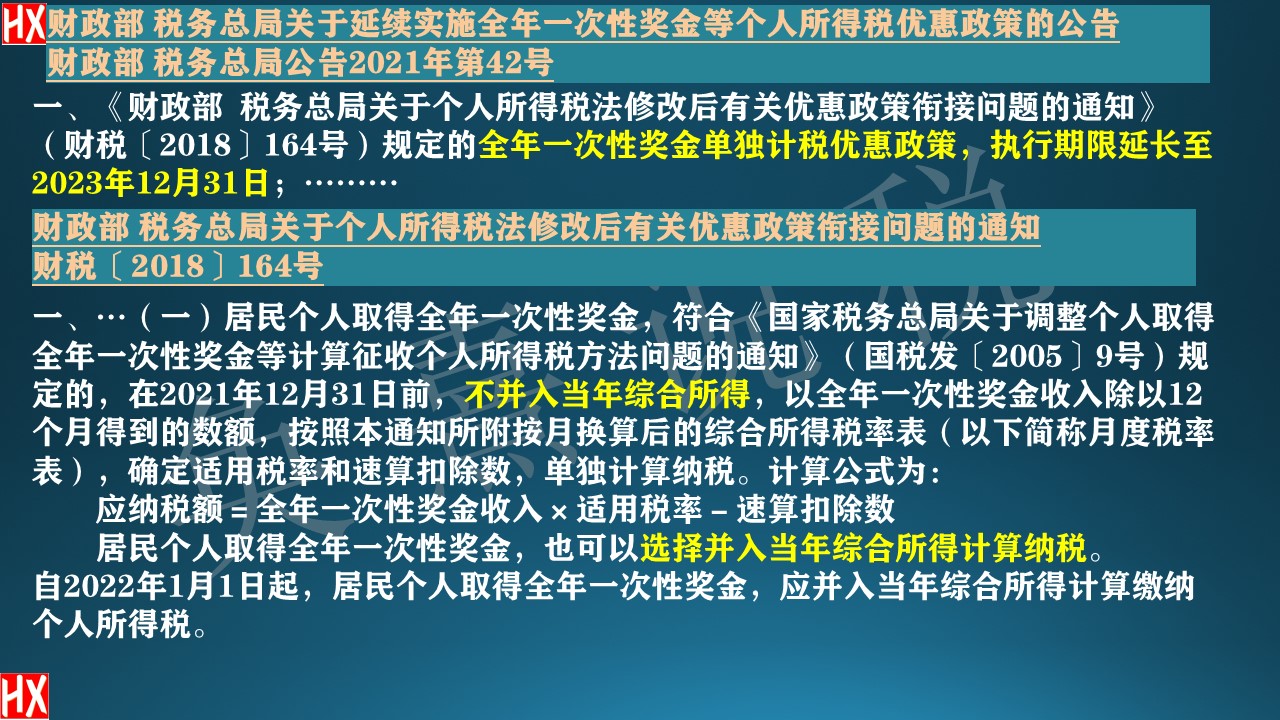 HX 财政部 税务总局关于延续实施全年一次性奖金等个人所得税优惠政策的公告
财政部 税务总局公告2021年第42号

一、《财政部 税务总局关于个人所得税法修改后有关优惠政策衔接问题的通知》（财税〔2018〕164号）规定的全年一次性奖金单独计税优惠政策，执行期限延长至2023年12月31日；………

财政部 税务总局关于个人所得税法修改后有关优惠政策衔接问题的通知
财税〔2018〕164号

一、…（一）居民个人取得全年一次性奖金，符合《国家税务总局关于调整个人取得全年一次性奖金等计算征收个人所得税方法问题的通知》（国税发〔2005〕9号）规定的，在2021年12月31日前，不并入当年综合所得，以全年一次性奖金收入除以12个月得到的数额，按照本通知所附按月换算后的综合所得税率表（以下简称月度税率表），确定适用税率和速算扣除数，单独计算纳税。计算公式为：

应纳税额＝全年一次性奖金收入×适用税率－速算扣除数

居民个人取得全年一次性奖金，也可以选择并入当年综合所得计算纳税。

自2022年1月1日起，居民个人取得全年一次性奖金，应并入当年综合所得计算缴纳个人所得税。

HX